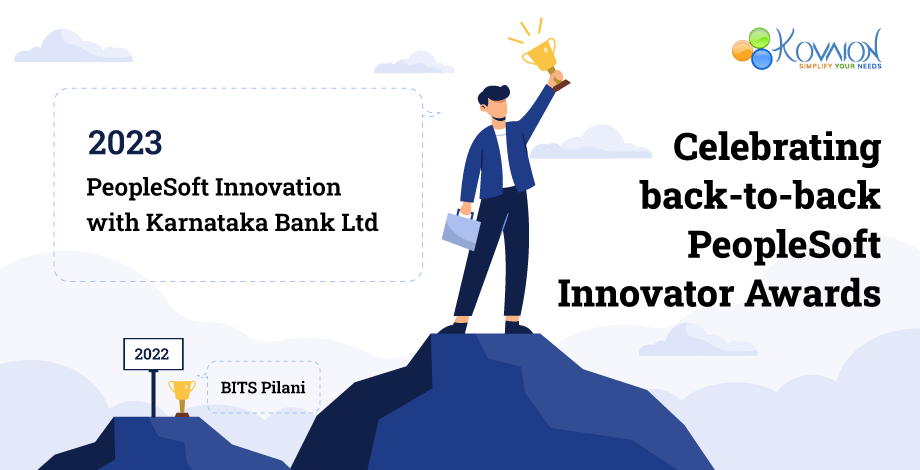 KOVAION
SIMPLIFY YOUR NEEDS

2023
PeopleSoft Innovation with Karnataka Bank Ltd

Celebrating back-to-back PeopleSoft Innovator Awards

2022

BITS Pilani